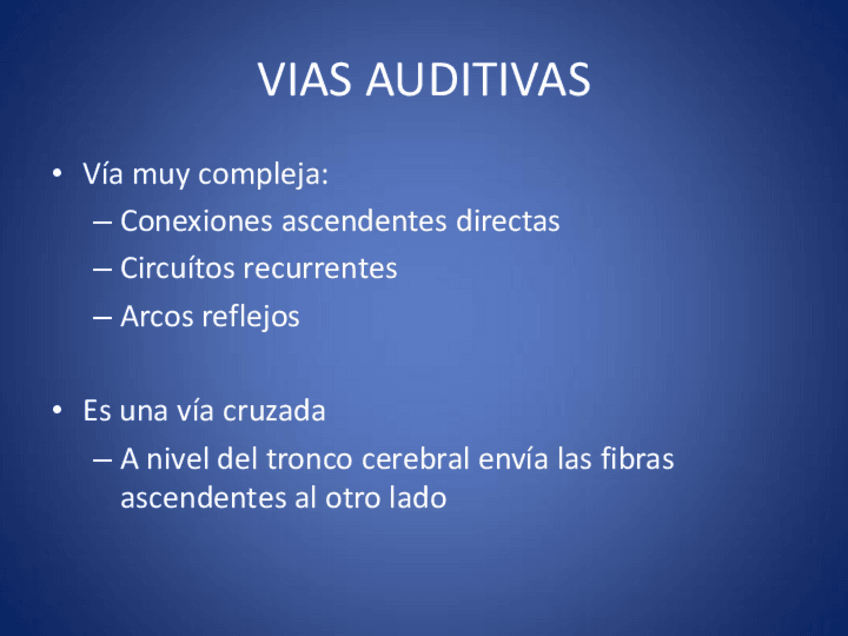 VIAS AUDITIVAS

• Vía muy compleja:
– Conexiones ascendentes directas
– Circuítos recurrentes
– Arcos reflejos

• Es una vía cruzada
– A nivel del tronco cerebral envía las fibras ascendentes al otro lado